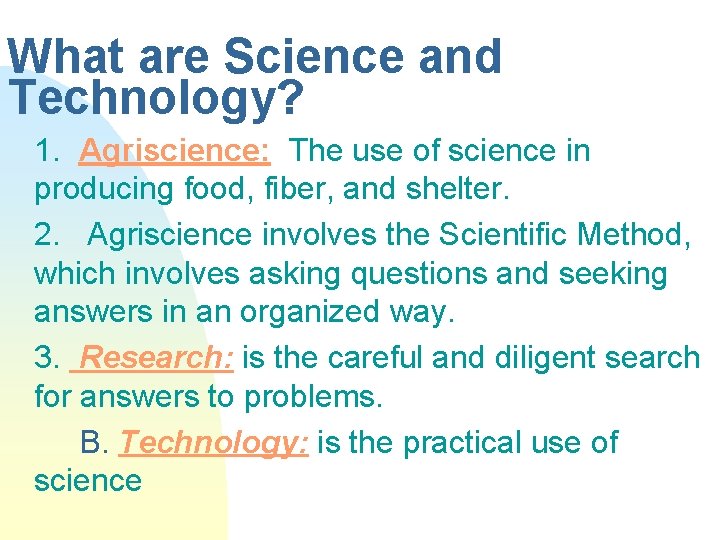 What are Science and Technology?

1. Agriscience: The use of science in producing food, fiber, and shelter.

2. Agriscience involves the Scientific Method, which involves asking questions and seeking answers in an organized way.

3. Research: is the careful and diligent search for answers to problems.

B. Technology: is the practical use of science